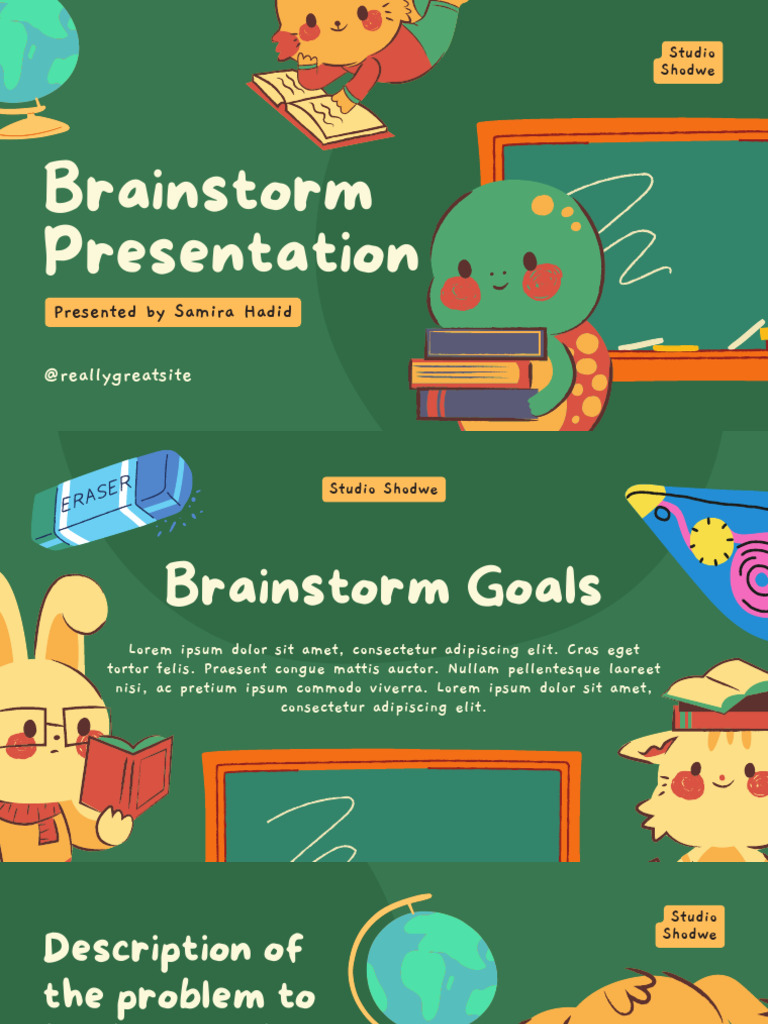 Studio Shodwe

Brainstorm Presentation

Presented by Samira Hadid

@reallygreatsite

ERASER

Studio Shodwe

Brainstorm Goals

Lorem ipsum dolor sit amet, consectetur adipiscing elit. Cras eget tortor felis. Praesent congue mattis auctor. Nullam pellentesque laoreet nisi, ac pretium ipsum commodo viverra. Lorem ipsum dolor sit amet, consectetur adipiscing elit.

Studio Shodwe

Description of the problem to